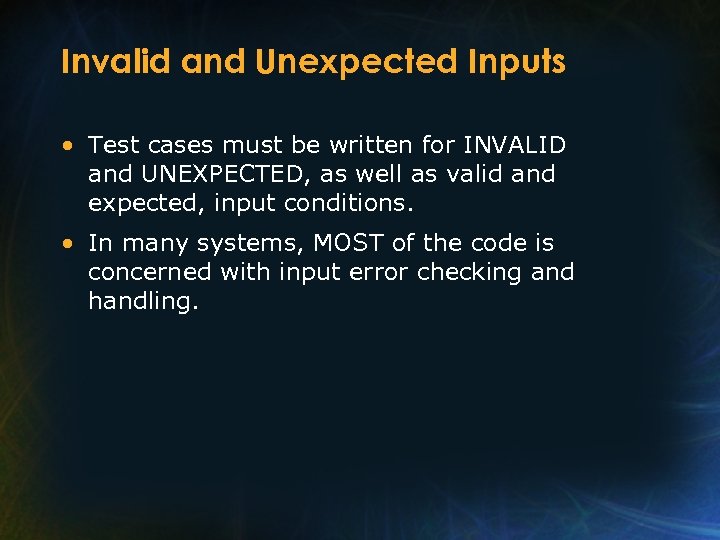 Invalid and Unexpected Inputs

• Test cases must be written for INVALID and UNEXPECTED, as well as valid and expected, input conditions.

• In many systems, MOST of the code is concerned with input error checking and handling.